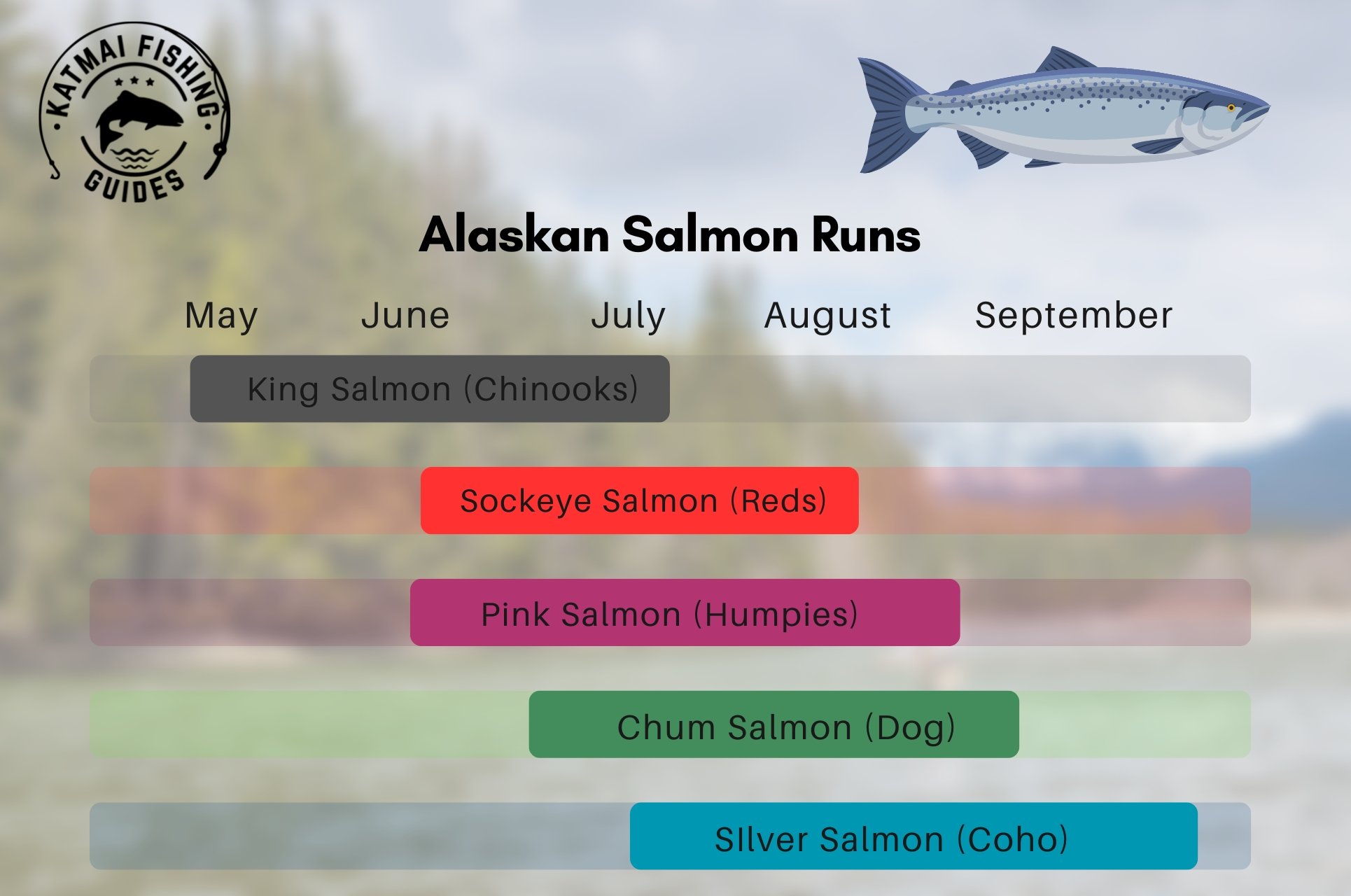 KATMAI FISHING GUIDES

Alaskan Salmon Runs

May June July August September

King Salmon (Chinooks)

Sockeye Salmon (Reds)

Pink Salmon (Humpies)

Chum Salmon (Dog)

SIlver Salmon (Coho)